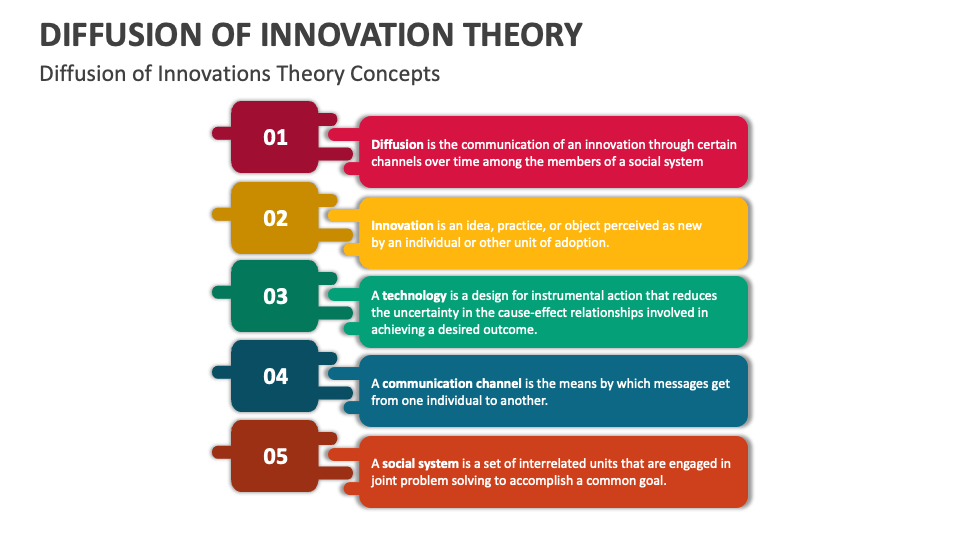 DIFFUSION OF INNOVATION THEORY

Diffusion of Innovations Theory Concepts

01

Diffusion is the communication of an innovation through certain channels over time among the members of a social system

02

Innovation is an idea, practice, or object perceived as new by an individual or other unit of adoption.

03

A technology is a design for instrumental action that reduces the uncertainty in the cause-effect relationships involved in achieving a desired outcome.

04

A communication channel is the means by which messages get from one individual to another.

05

A social system is a set of interrelated units that are engaged in joint problem solving to accomplish a common goal.